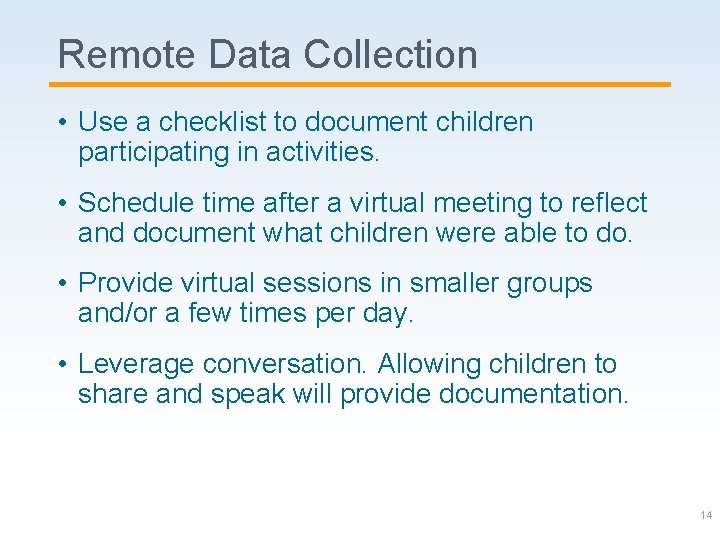 Remote Data Collection

• Use a checklist to document children participating in activities.

• Schedule time after a virtual meeting to reflect and document what children were able to do.

• Provide virtual sessions in smaller groups and/or a few times per day.

• Leverage conversation. Allowing children to share and speak will provide documentation.

14